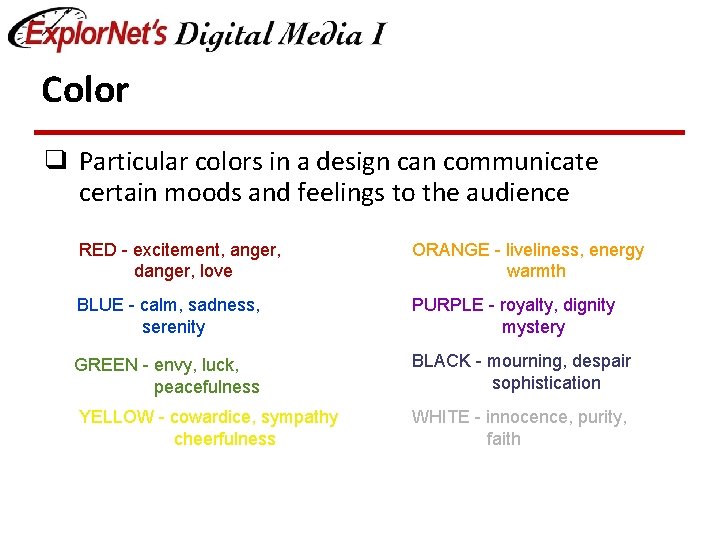 ExplorNet's Digital Media I

Color

❑ Particular colors in a design can communicate certain moods and feelings to the audience

RED - excitement, anger, danger, love

BLUE - calm, sadness, serenity

GREEN - envy, luck, peacefulness

YELLOW - cowardice, sympathy cheerfulness

ORANGE - liveliness, energy warmth

PURPLE - royalty, dignity mystery

BLACK - mourning, despair sophistication

WHITE - innocence, purity, faith